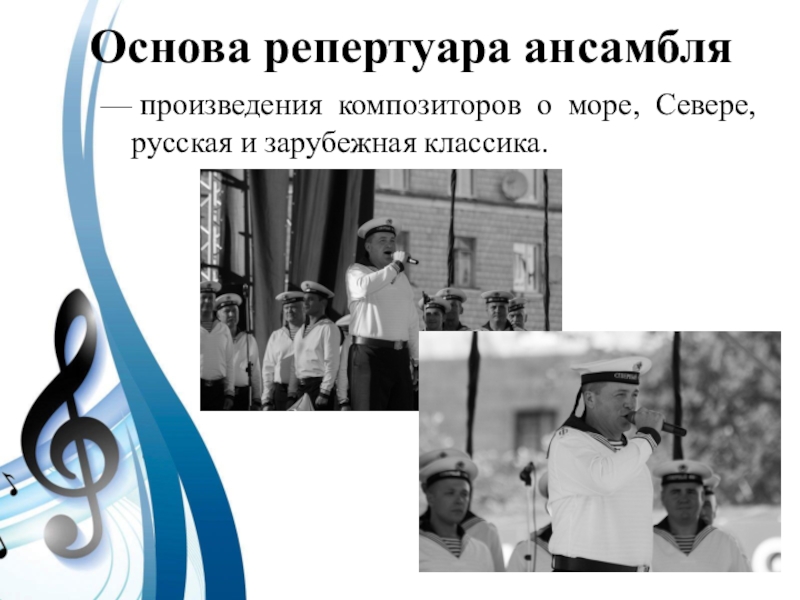 Основа репертуара ансамбля

— произведения композиторов о море, Севере, русская и зарубежная классика.